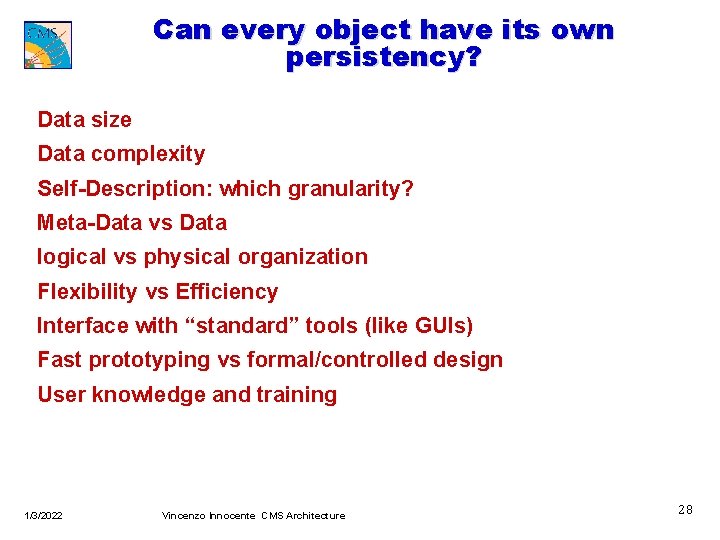 CMS

Can every object have its own persistency?

Data size
Data complexity
Self-Description: which granularity?
Meta-Data vs Data
logical vs physical organization
Flexibility vs Efficiency
Interface with “standard” tools (like GUIs)
Fast prototyping vs formal/controlled design
User knowledge and training

1/3/2022 Vincenzo Innocente CMS Architecture 28